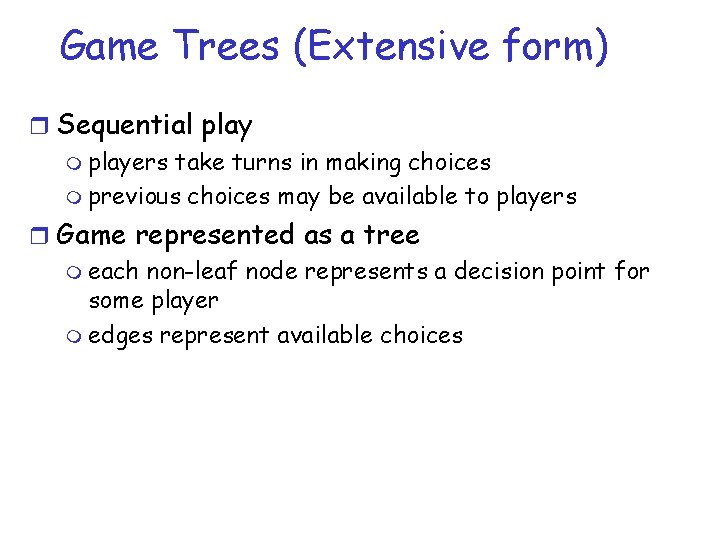 Game Trees (Extensive form)

Sequential play

players take turns in making choices

previous choices may be available to players

Game represented as a tree

each non-leaf node represents a decision point for some player

edges represent available choices